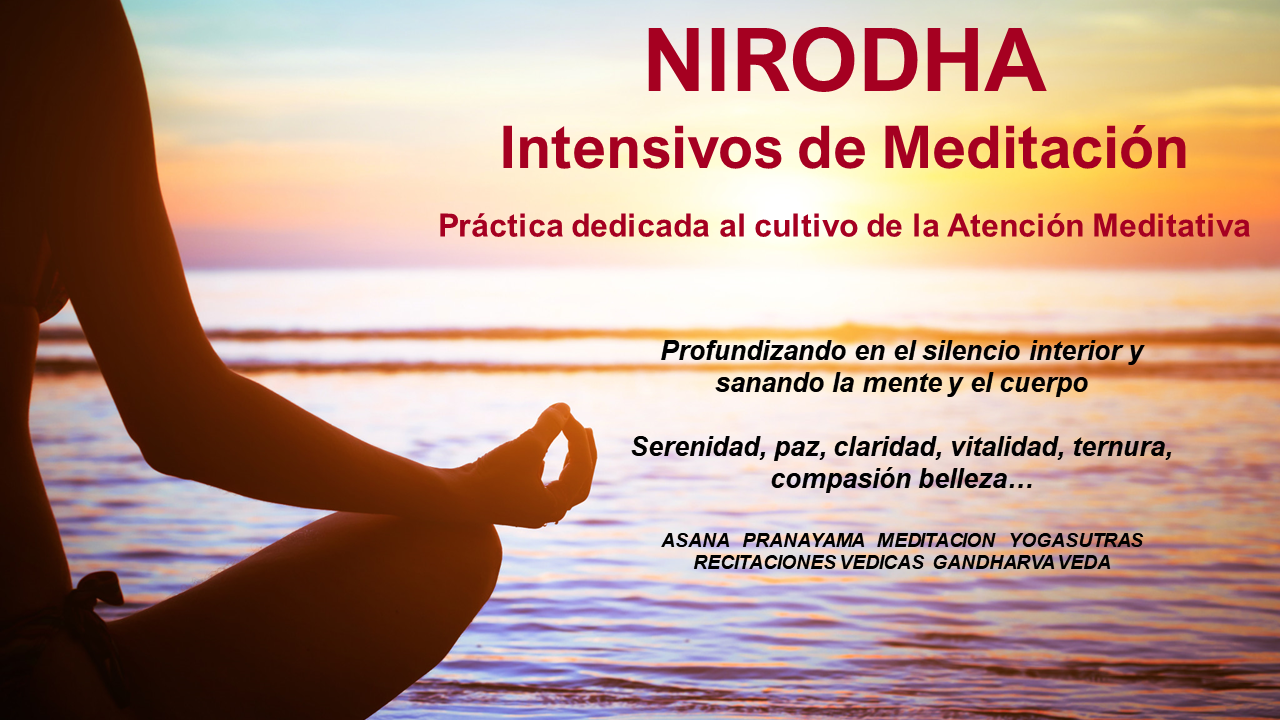 NIRODHA

Intensivos de Meditación

Práctica dedicada al cultivo de la Atención Meditativa

Profundizando en el silencio interior y sanando la mente y el cuerpo

Serenidad, paz, claridad, vitalidad, ternura, compasión belleza…

ASANA PRANAYAMA MEDITACION YOGASUTRAS RECITACIONES VEDICAS GANDHARVA VEDA